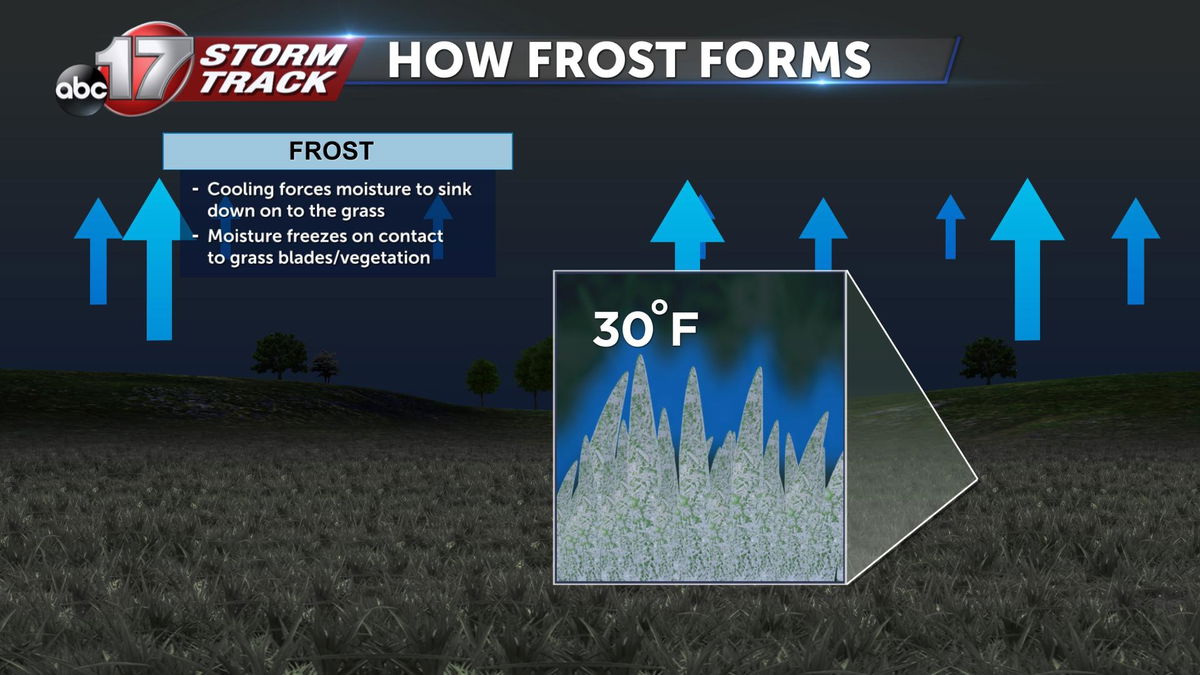 abc 17 STORM TRACK

HOW FROST FORMS

FROST

- Cooling forces moisture to sink down on to the grass
- Moisture freezes on contact to grass blades/vegetation

30°F